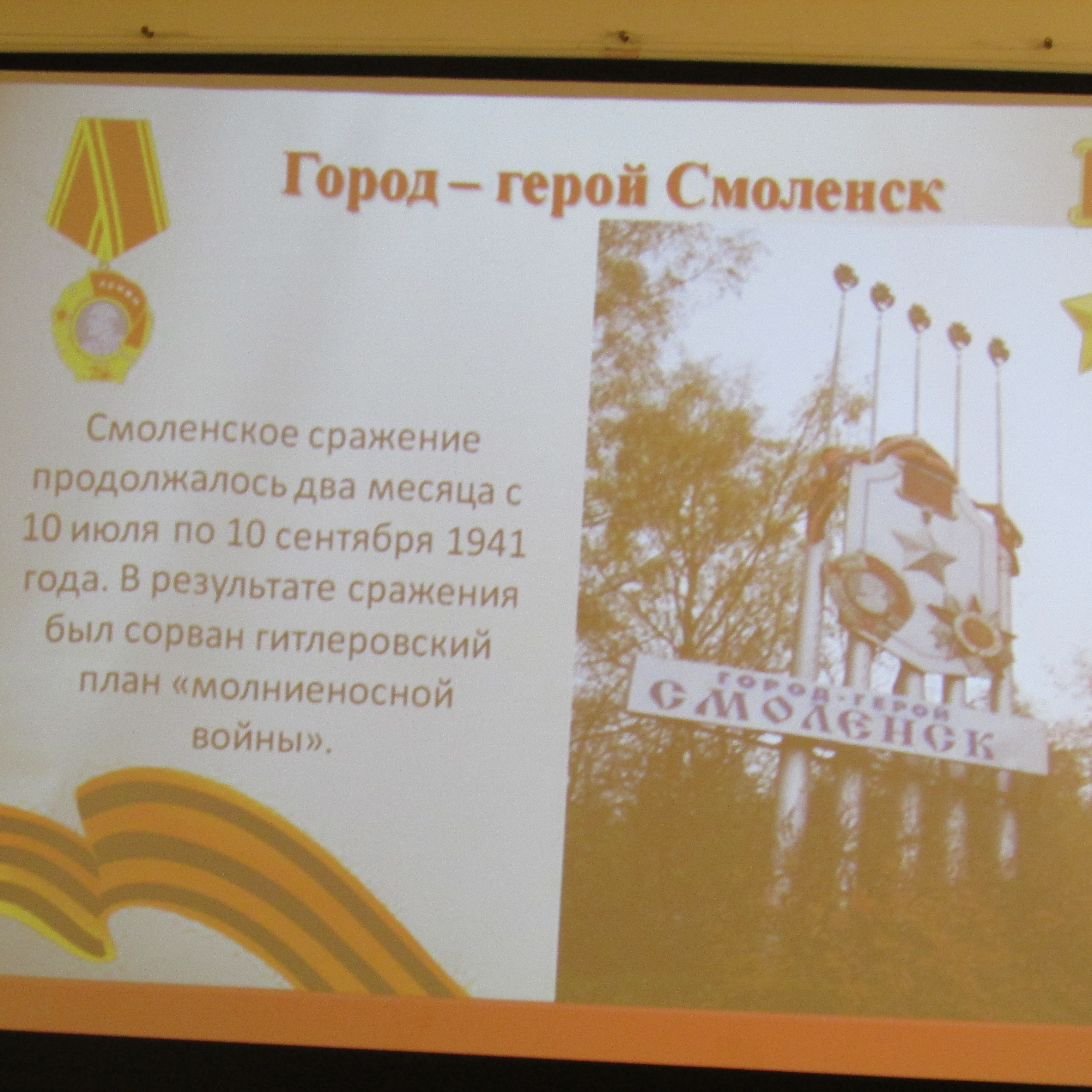 Город – герой Смоленск

Смоленское сражение продолжалось два месяца с 10 июля по 10 сентября 1941 года. В результате сражения был сорван гитлеровский план «молниеносной войны».

ГОРОД-ГЕРОЙ
СМОЛЕНСК